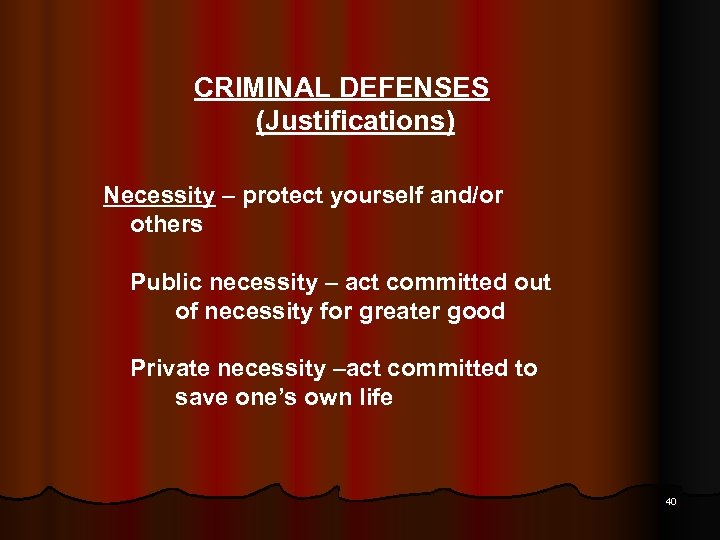 CRIMINAL DEFENSES
(Justifications)

Necessity – protect yourself and/or others

Public necessity – act committed out of necessity for greater good

Private necessity –act committed to save one's own life

40